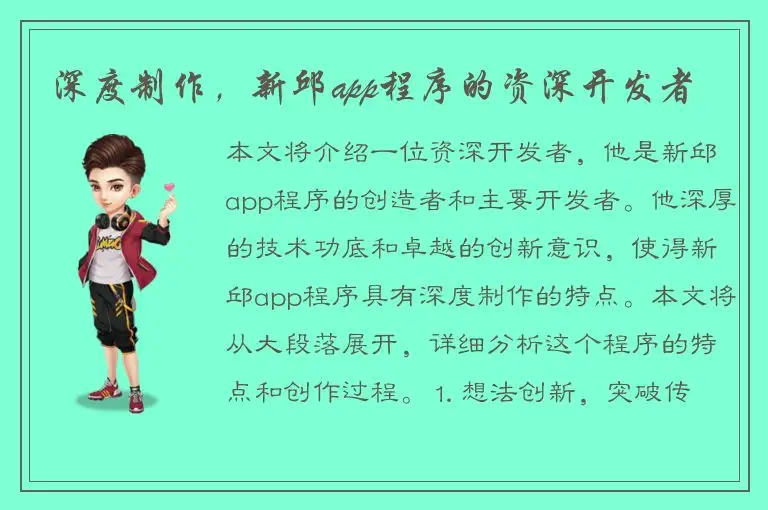 深度制作，新邱app程序的资深开发者

本文将介绍一位资深开发者，他是新邱app程序的创造者和主要开发者。他深厚的技术功底和卓越的创新意识，使得新邱app程序具有深度制作的特点。本文将从大段落展开，详细分析这个程序的特点和创作过程。1. 想法创新，突破传